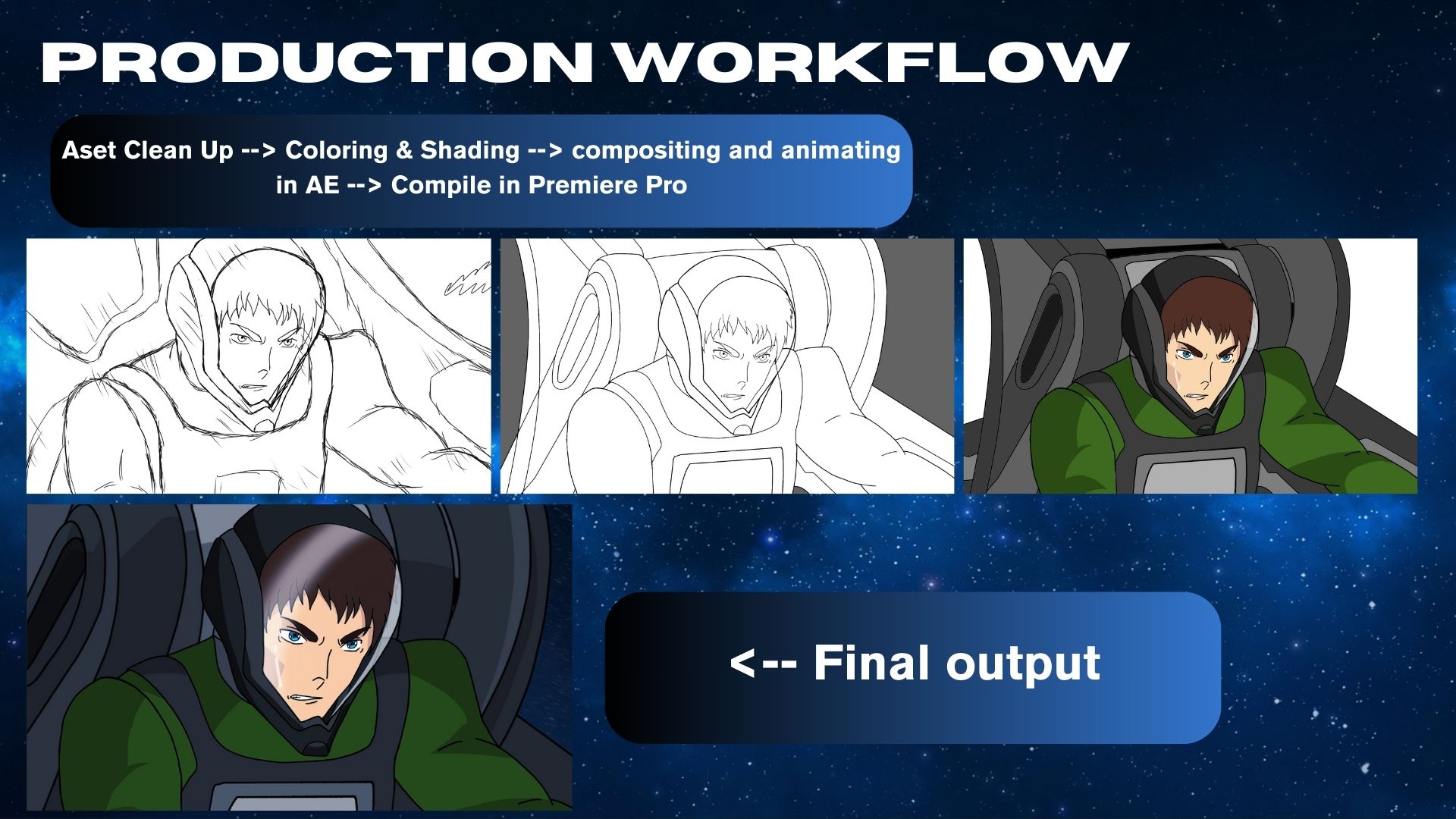 PRODUCTION WORKFLOW

Aset Clean Up --> Coloring & Shading --> compositing and animating in AE --> Compile in Premiere Pro

<-- Final output